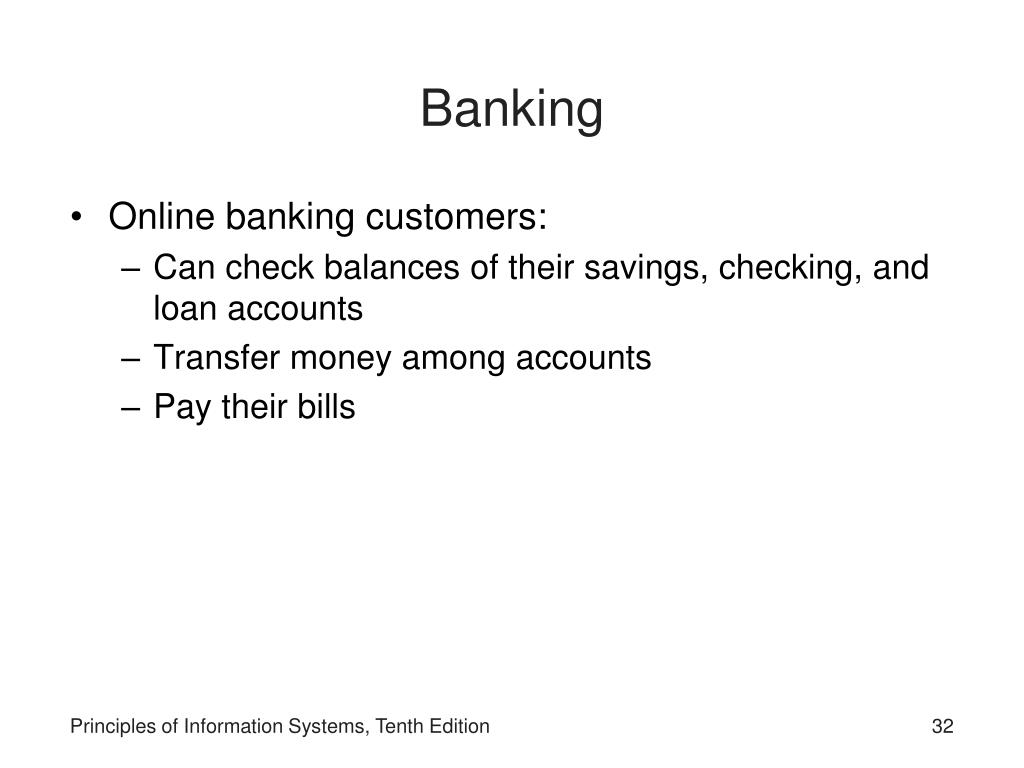 Banking

• Online banking customers:
– Can check balances of their savings, checking, and loan accounts
– Transfer money among accounts
– Pay their bills

Principles of Information Systems, Tenth Edition

32